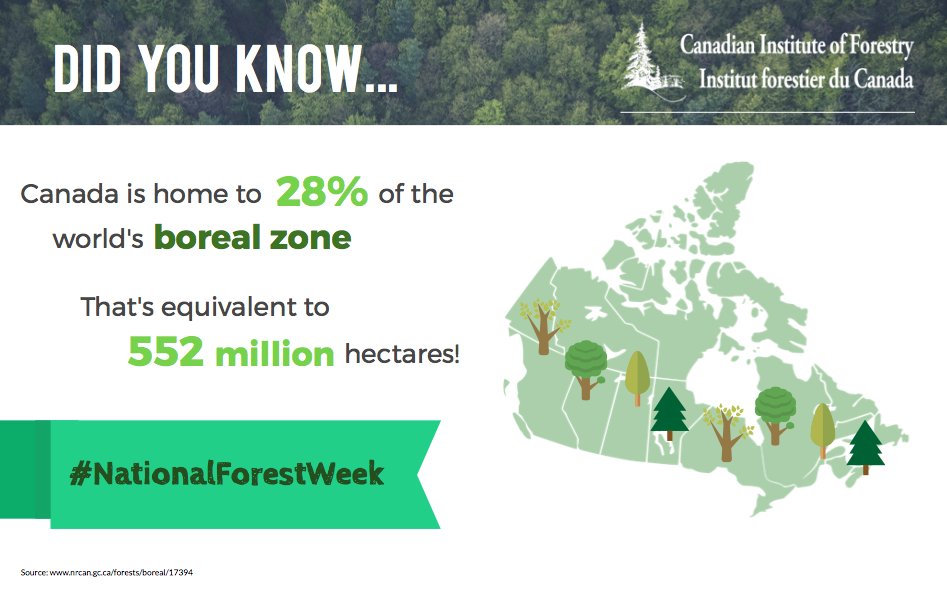 DID YOU KNOW...

Canadian Institute of Forestry
Institut forestier du Canada

Canada is home to 28% of the world's boreal zone

That's equivalent to 552 million hectares!

#NationalForestWeek

Source: www.nrcan.gc.ca/forests/boreal/17394